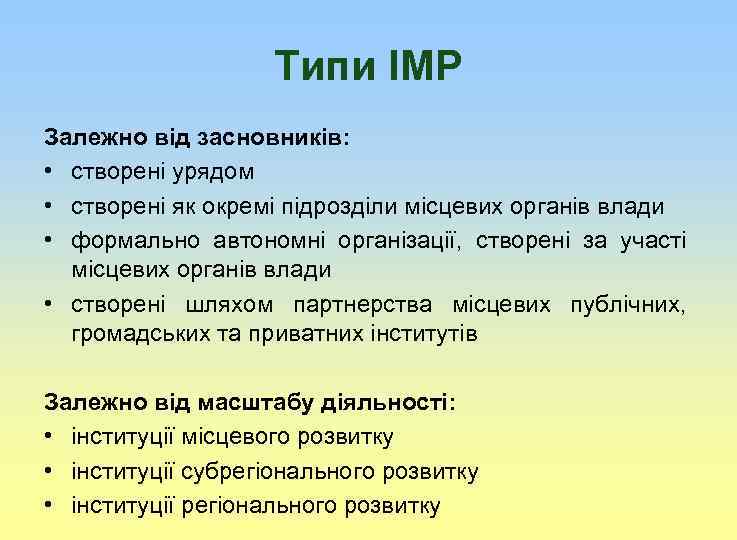 Типи ІМР

Залежно від засновників:
• створені урядом
• створені як окремі підрозділи місцевих органів влади
• формально автономні організації, створені за участі місцевих органів влади
• створені шляхом партнерства місцевих публічних, громадських та приватних інститутів

Залежно від масштабу діяльності:
• інституції місцевого розвитку
• інституції субрегіонального розвитку
• інституції регіонального розвитку